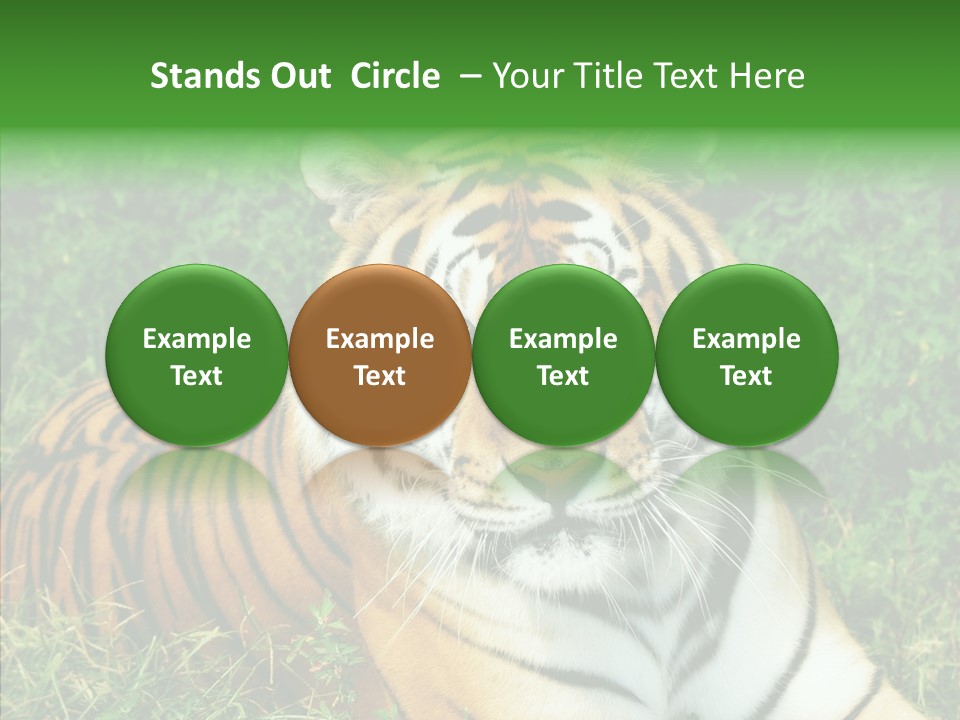 Stands Out Circle – Your Title Text Here

Example Text

Example Text

Example Text

Example Text